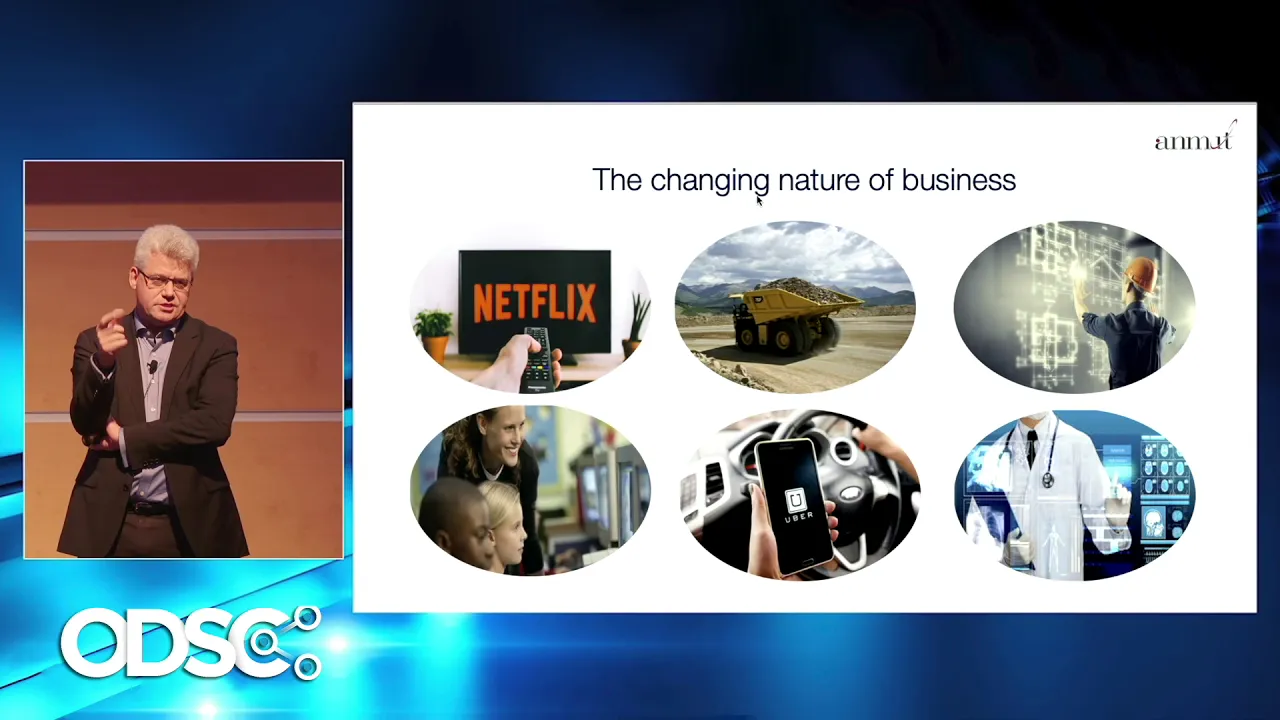 anmut

The changing nature of business

NETFLIX

UBER

ODSC